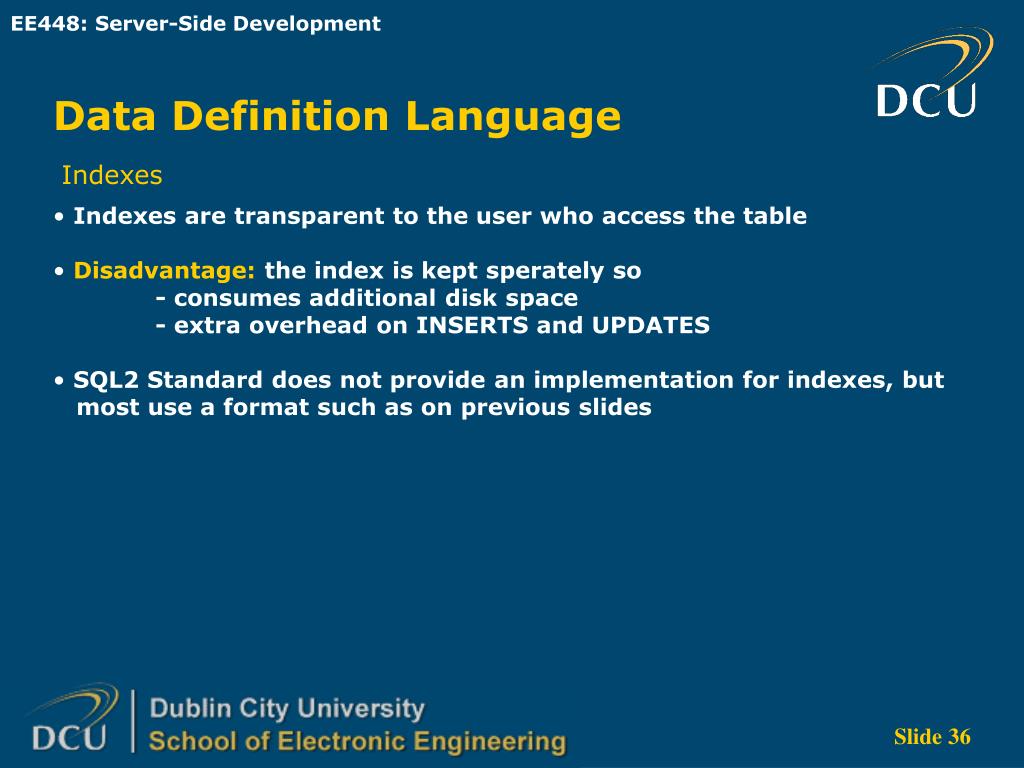 EE448: Server-Side Development

DCU

Data Definition Language

Indexes

• Indexes are transparent to the user who access the table

• Disadvantage: the index is kept sperately so
- consumes additional disk space
- extra overhead on INSERTS and UPDATES

• SQL2 Standard does not provide an implementation for indexes, but most use a format such as on previous slides

DCU Dublin City University
School of Electronic Engineering

Slide 36